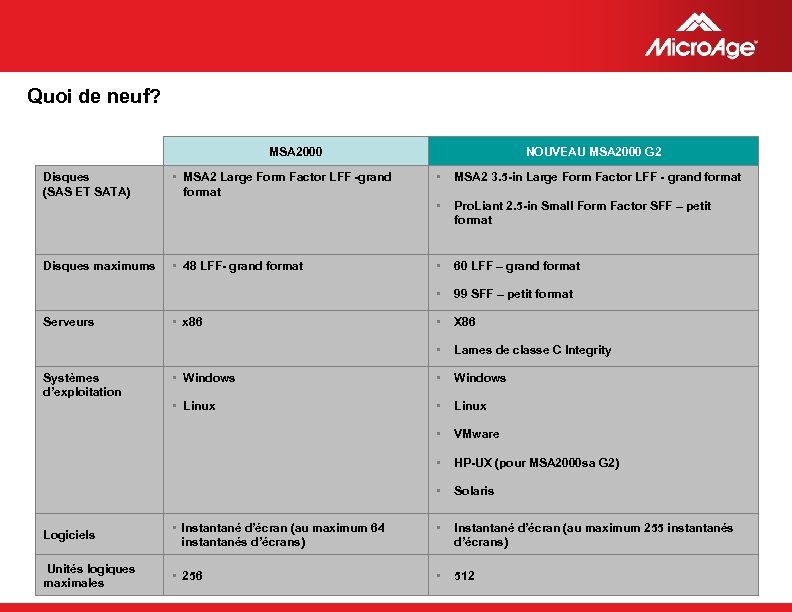 MicroAge

Quoi de neuf?

| | MSA2000 | NOUVEAU MSA2000 G2 |
|---|---|---|
| Disques (SAS ET SATA) | ▪ MSA2 Large Form Factor LFF -grand format | ▪ MSA2 3.5-in Large Form Factor LFF - grand format ▪ ProLiant 2.5-in Small Form Factor SFF – petit format |
| Disques maximums | ▪ 48 LFF- grand format | ▪ 60 LFF – grand format ▪ 99 SFF – petit format |
| Serveurs | ▪ x86 | ▪ X86 ▪ Lames de classe C Integrity |
| Systèmes d'exploitation | ▪ Windows ▪ Linux | ▪ Windows ▪ Linux ▪ VMware ▪ HP-UX (pour MSA2000sa G2) ▪ Solaris |
| Logiciels | ▪ Instantané d'écran (au maximum 64 instantanés d'écrans) | ▪ Instantané d'écran (au maximum 255 instantanés d'écrans) |
| Unités logiques maximales | ▪ 256 | ▪ 512 |